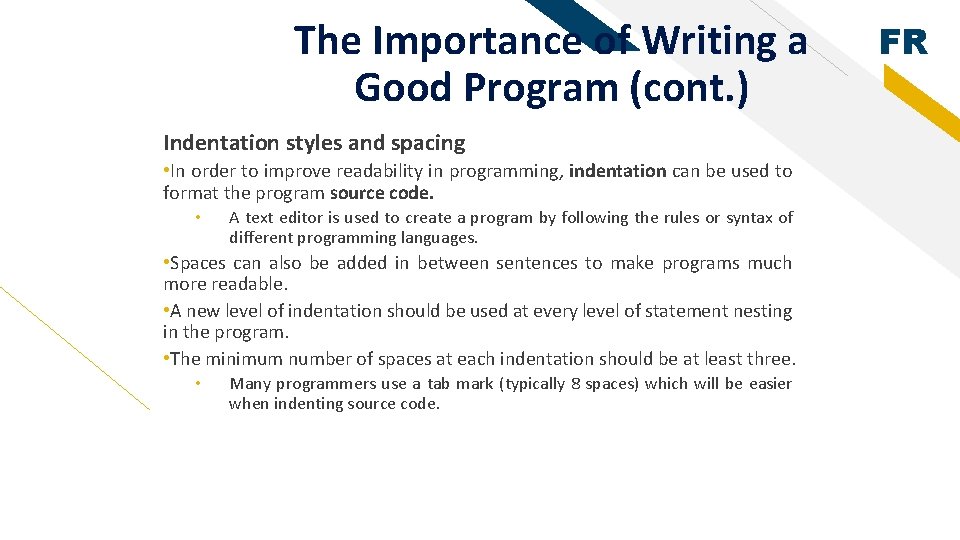 The Importance of Writing a Good Program (cont.)

FR

Indentation styles and spacing

•In order to improve readability in programming, indentation can be used to format the program source code.

• A text editor is used to create a program by following the rules or syntax of different programming languages.

•Spaces can also be added in between sentences to make programs much more readable.

•A new level of indentation should be used at every level of statement nesting in the program.

•The minimum number of spaces at each indentation should be at least three.

• Many programmers use a tab mark (typically 8 spaces) which will be easier when indenting source code.